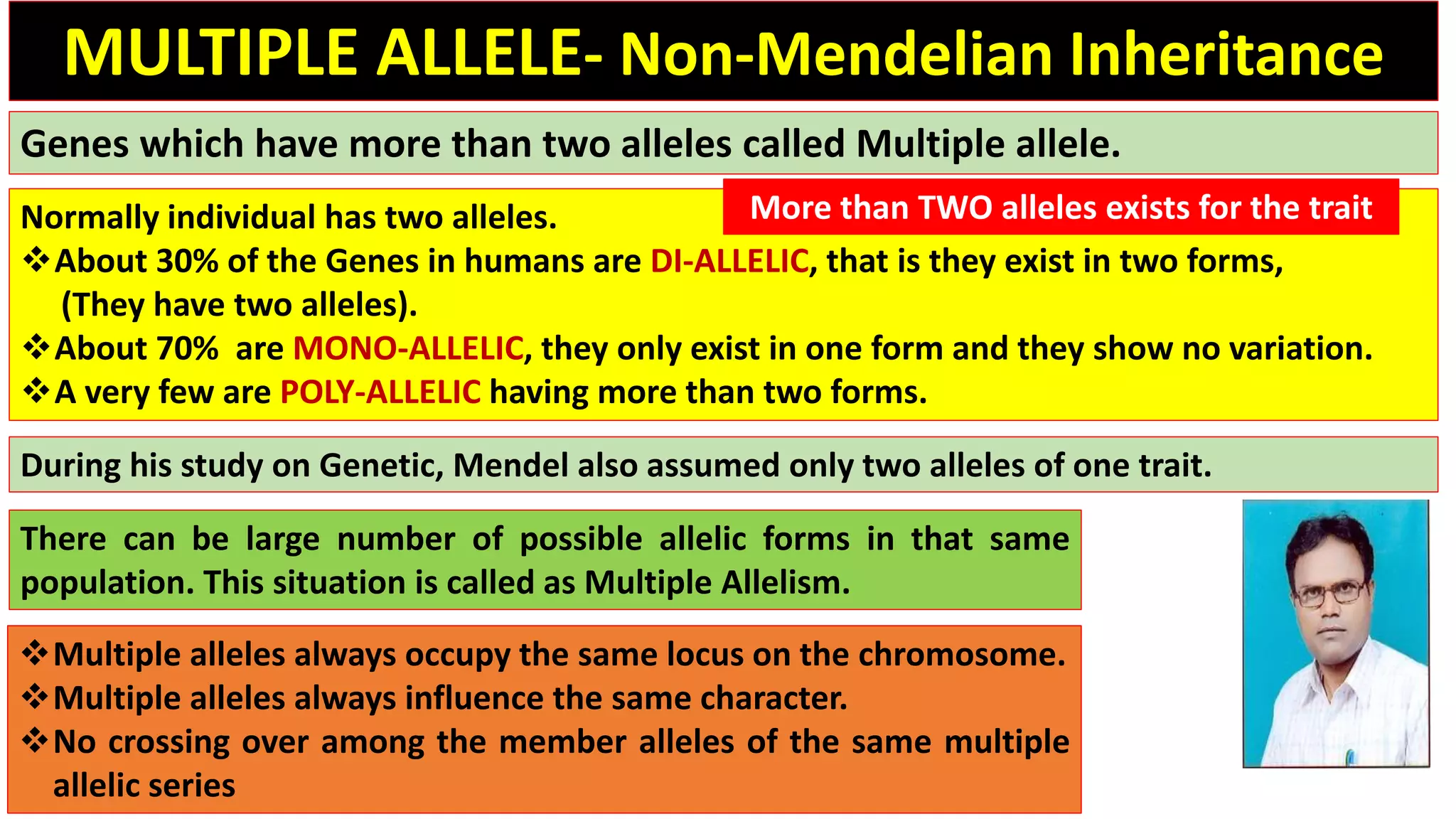 MULTIPLE ALLELE- Non-Mendelian Inheritance

Genes which have more than two alleles called Multiple allele.

More than TWO alleles exists for the trait

Normally individual has two alleles.
❖About 30% of the Genes in humans are DI-ALLELIC, that is they exist in two forms, (They have two alleles).
❖About 70% are MONO-ALLELIC, they only exist in one form and they show no variation.
❖A very few are POLY-ALLELIC having more than two forms.

During his study on Genetic, Mendel also assumed only two alleles of one trait.

There can be large number of possible allelic forms in that same population. This situation is called as Multiple Allelism.

❖Multiple alleles always occupy the same locus on the chromosome.
❖Multiple alleles always influence the same character.
❖No crossing over among the member alleles of the same multiple allelic series